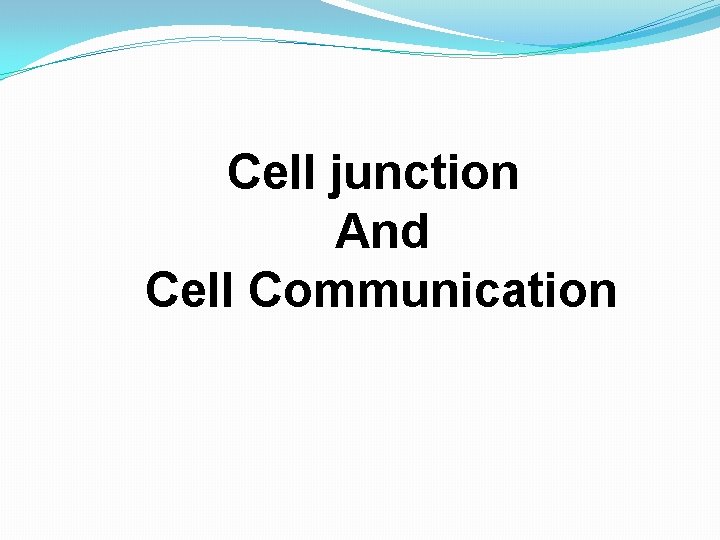 Cell junction
And
Cell Communication